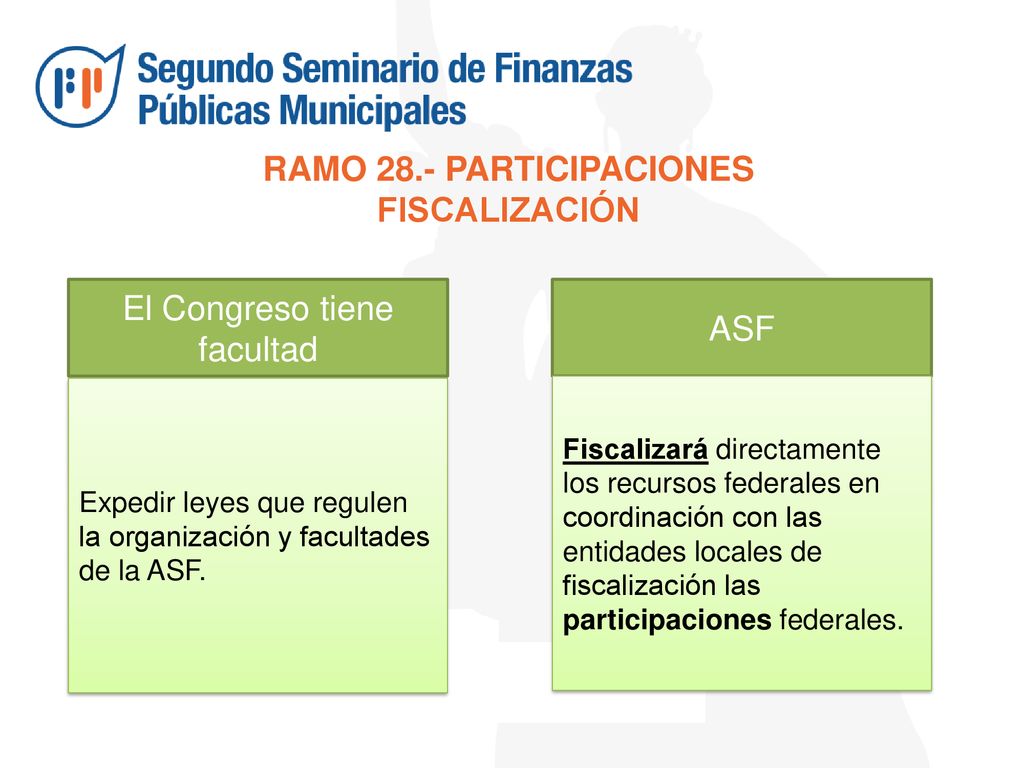 Segundo Seminario de Finanzas Públicas Municipales

RAMO 28.- PARTICIPACIONES FISCALIZACIÓN

El Congreso tiene facultad

Expedir leyes que regulen la organización y facultades de la ASF.

ASF

Fiscalizará directamente los recursos federales en coordinación con las entidades locales de fiscalización las participaciones federales.